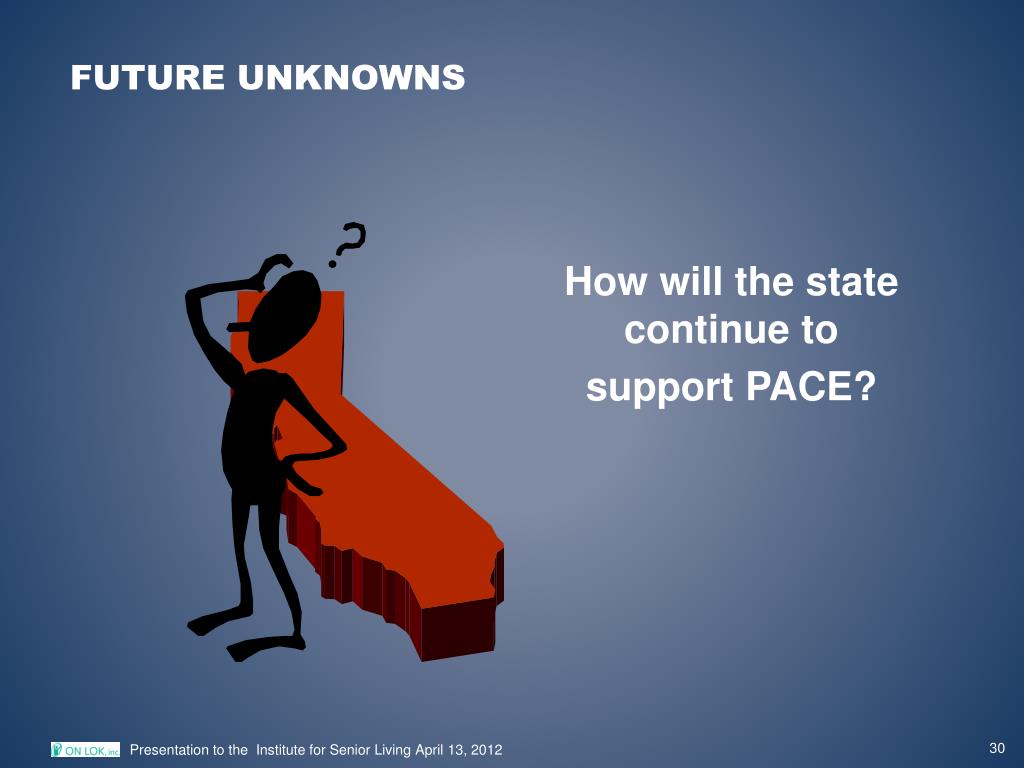 FUTURE UNKNOWNS

?

How will the state continue to support PACE?

ON LOK, inc

Presentation to the Institute for Senior Living April 13, 2012

30